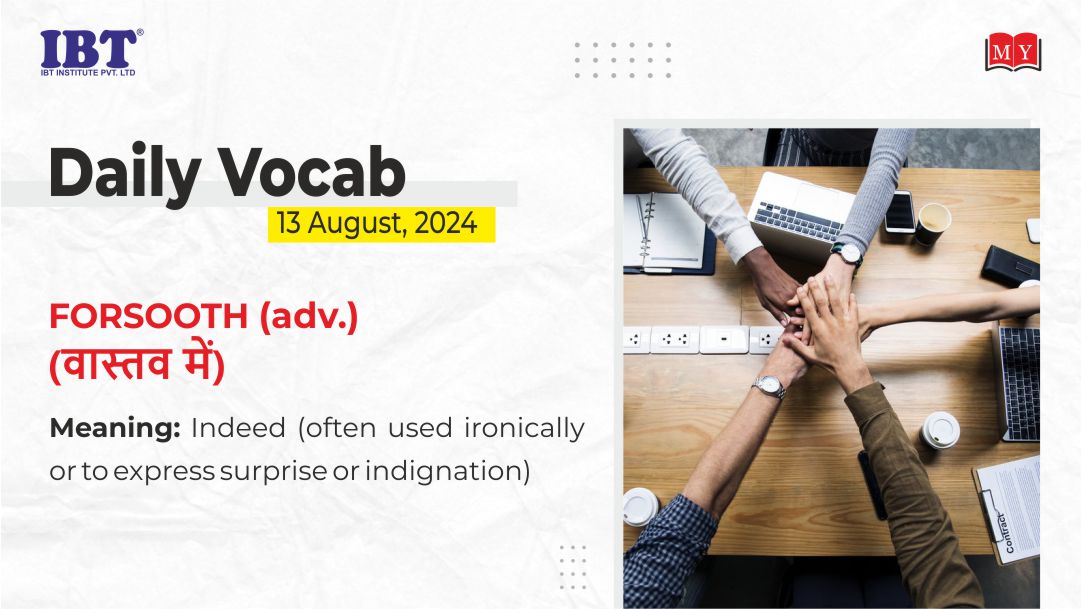 IBT®
IBT INSTITUTE PVT. LTD

MY

Daily Vocab
13 August, 2024

FORSOOTH (adv.)
(वास्तव में)

Meaning: Indeed (often used ironically or to express surprise or indignation)

Contract